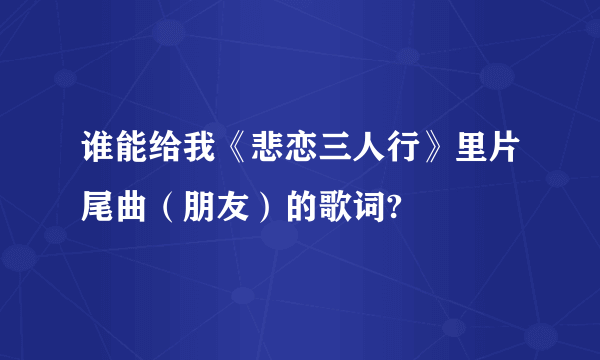 谁能给我《悲恋三人行》里片尾曲（朋友）的歌词?